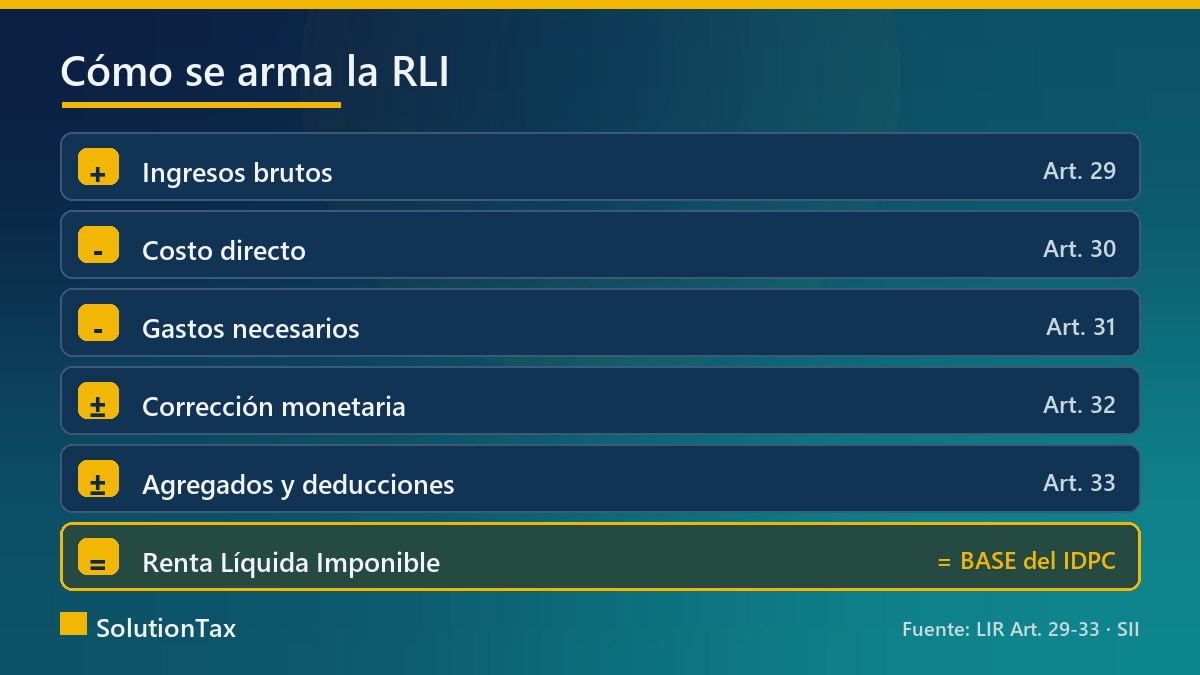 Cómo se arma la RLI

+ Ingresos brutos Art. 29

- Costo directo Art. 30

- Gastos necesarios Art. 31

± Corrección monetaria Art. 32

± Agregados y deducciones Art. 33

= Renta Líquida Imponible = BASE del IDPC

SolutionTax

Fuente: LIR Art. 29-33 · SII